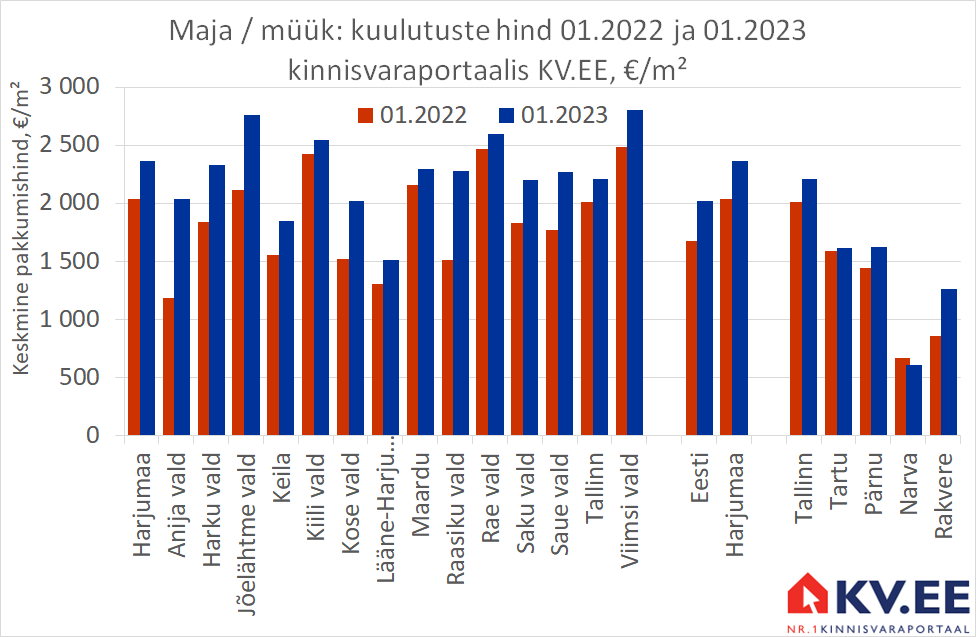 Maja / müük: kuulutuste hind 01.2022 ja 01.2023
kinnisvaraportaalis KV.EE, €/m²

01.2022 01.2023

Keskmine pakkumishind, €/m²

3 000
2 500
2 000
1 500
1 000
500
0

Harjumaa
Anija vald
Harku vald
Jõelähtme vald
Keila
Kiili vald
Kose vald
Lääne-Harju...
Maardu
Raasiku vald
Rae vald
Saku vald
Saue vald
Tallinn
Viimsi vald
Eesti
Harjumaa
Tallinn
Tartu
Pärnu
Narva
Rakvere

KV.EE
NR.1 KINNISVARAPORTAAL